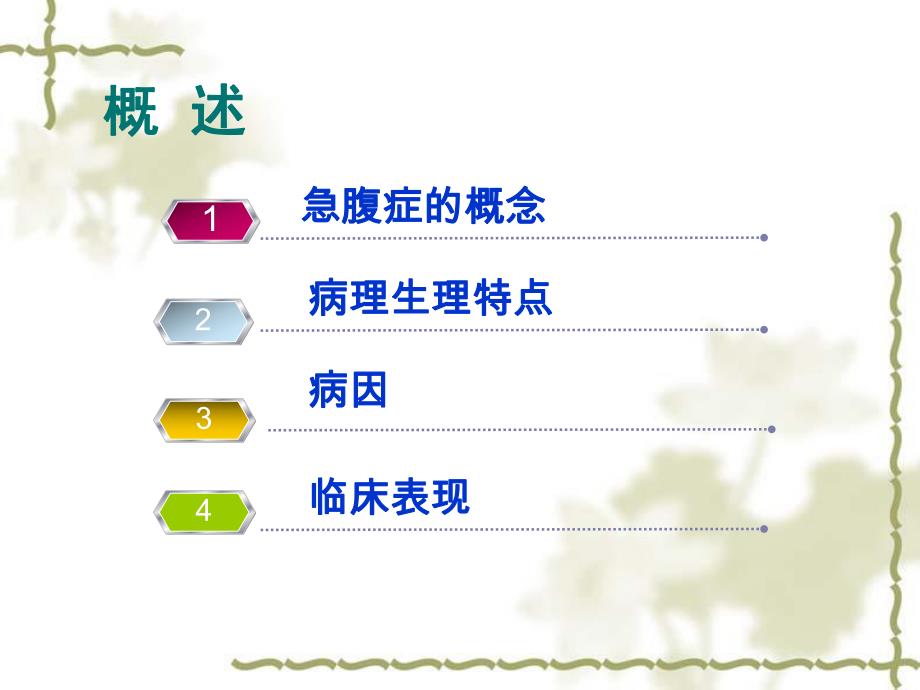 概 述

1
急腹症的概念

2
病理生理特点

3
病因

4
临床表现